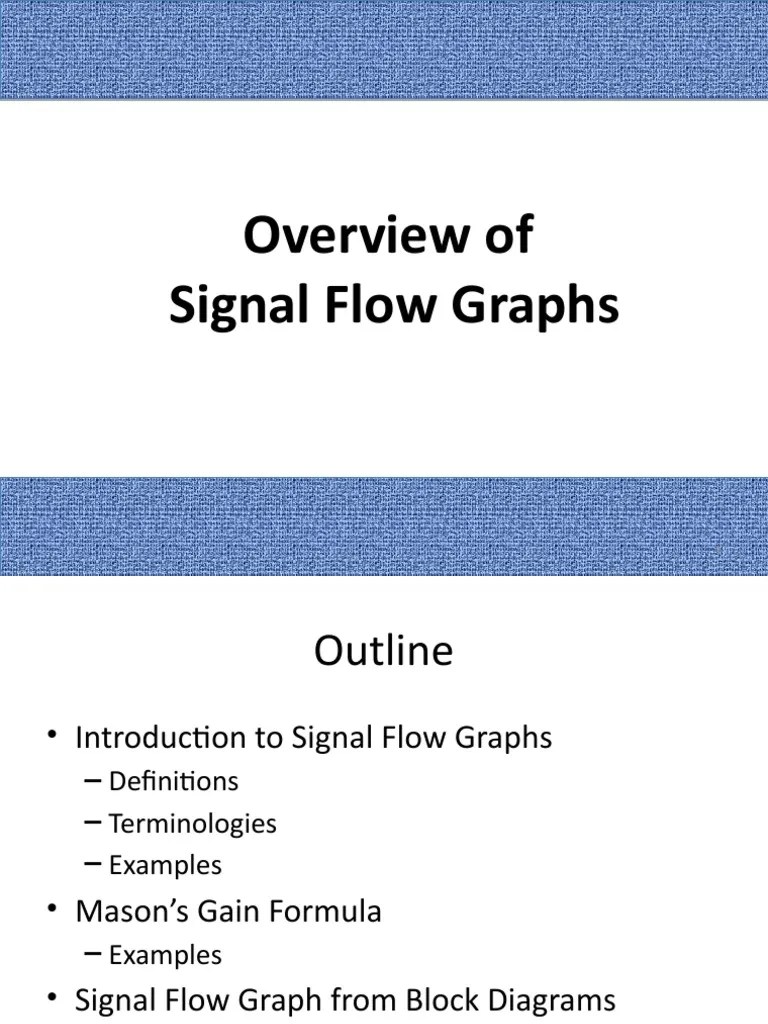 Overview of
Signal Flow Graphs

Outline

• Introduction to Signal Flow Graphs
– Definitions
– Terminologies
– Examples
• Mason's Gain Formula
– Examples
• Signal Flow Graph from Block Diagrams